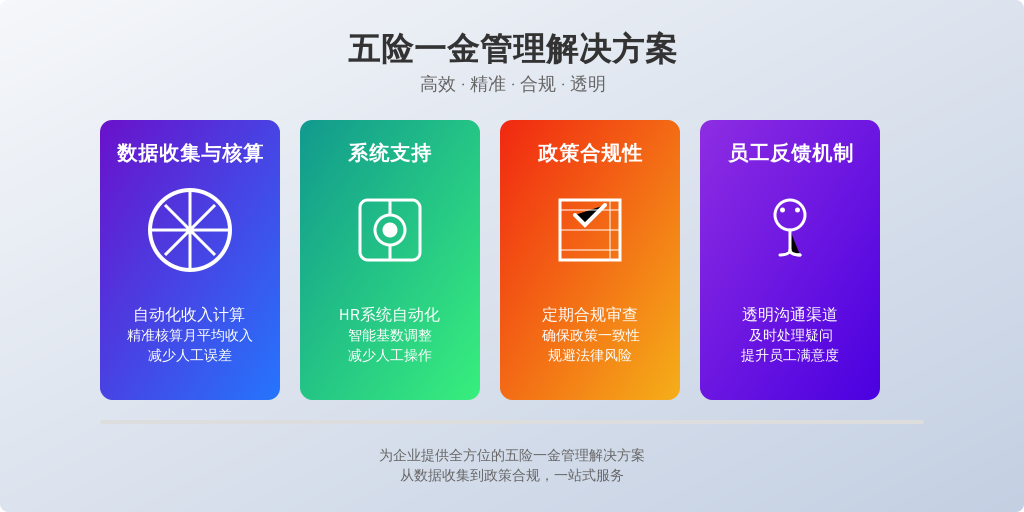 五险一金管理解决方案
高效 · 精准 · 合规 · 透明

数据收集与核算

自动化收入计算
精准核算月平均收入
减少人工误差

系统支持

HR系统自动化
智能基数调整
减少人工操作

政策合规性

定期合规审查
确保政策一致性
规避法律风险

员工反馈机制

透明沟通渠道
及时处理疑问
提升员工满意度

为企业提供全方位的五险一金管理解决方案
从数据收集到政策合规，一站式服务